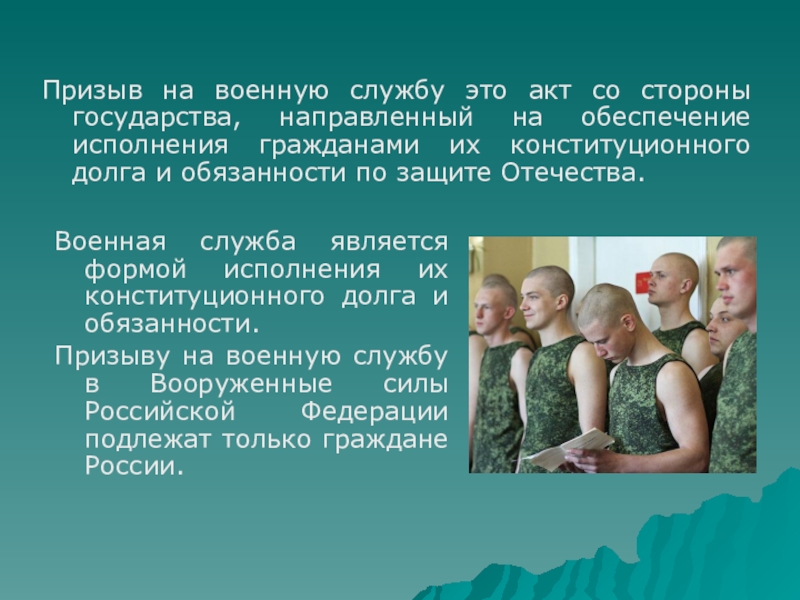 Призыв на военную службу это акт со стороны государства, направленный на обеспечение исполнения гражданами их конституционного долга и обязанности по защите Отечества.

Военная служба является формой исполнения их конституционного долга и обязанности.

Призыву на военную службу в Вооруженные силы Российской Федерации подлежат только граждане России.